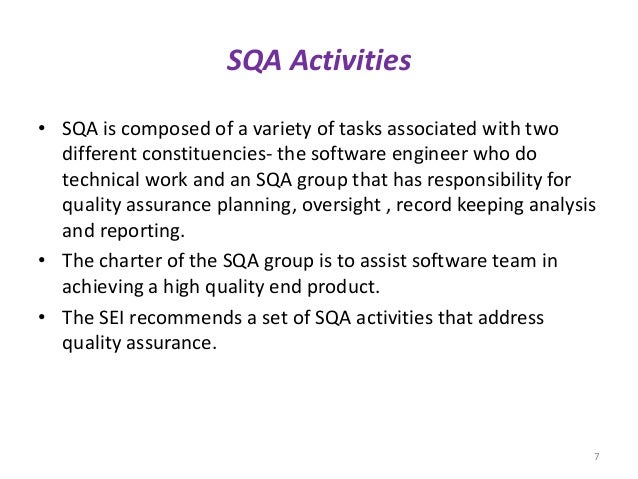 SQA Activities

• SQA is composed of a variety of tasks associated with two different constituencies- the software engineer who do technical work and an SQA group that has responsibility for quality assurance planning, oversight , record keeping analysis and reporting.

• The charter of the SQA group is to assist software team in achieving a high quality end product.

• The SEI recommends a set of SQA activities that address quality assurance.

7